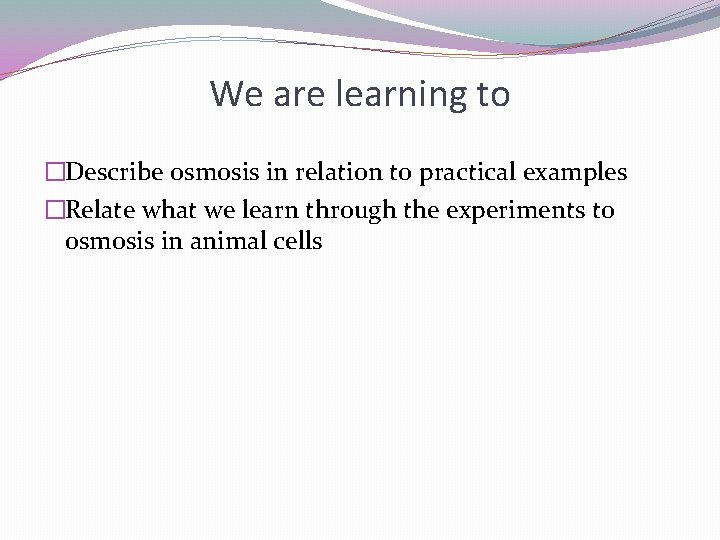 We are learning to

□Describe osmosis in relation to practical examples
□Relate what we learn through the experiments to osmosis in animal cells